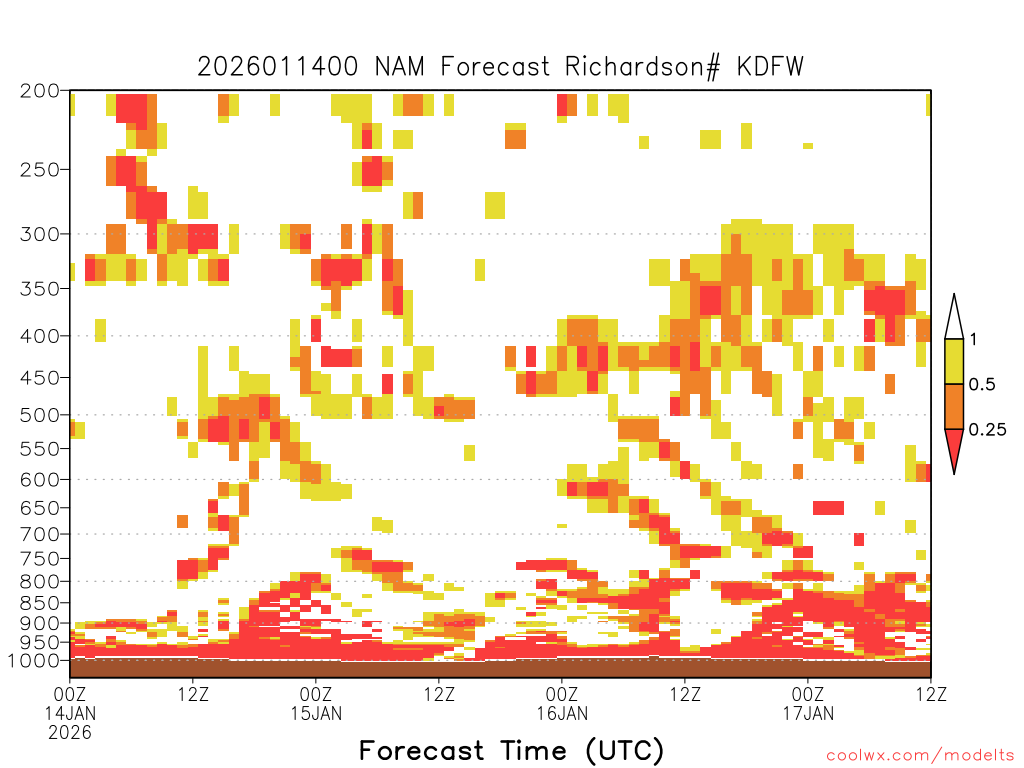 2026011400 NAM Forecast Richardson# KDFW

200
250
300
350
400
450
500
550
600
650
700
750
800
850
900
950
1000

1
0.5
0.25

00Z
14JAN
2026
12Z
00Z
15JAN
12Z
00Z
16JAN
12Z
00Z
17JAN
12Z

Forecast Time (UTC)

coolwx.com/modelts